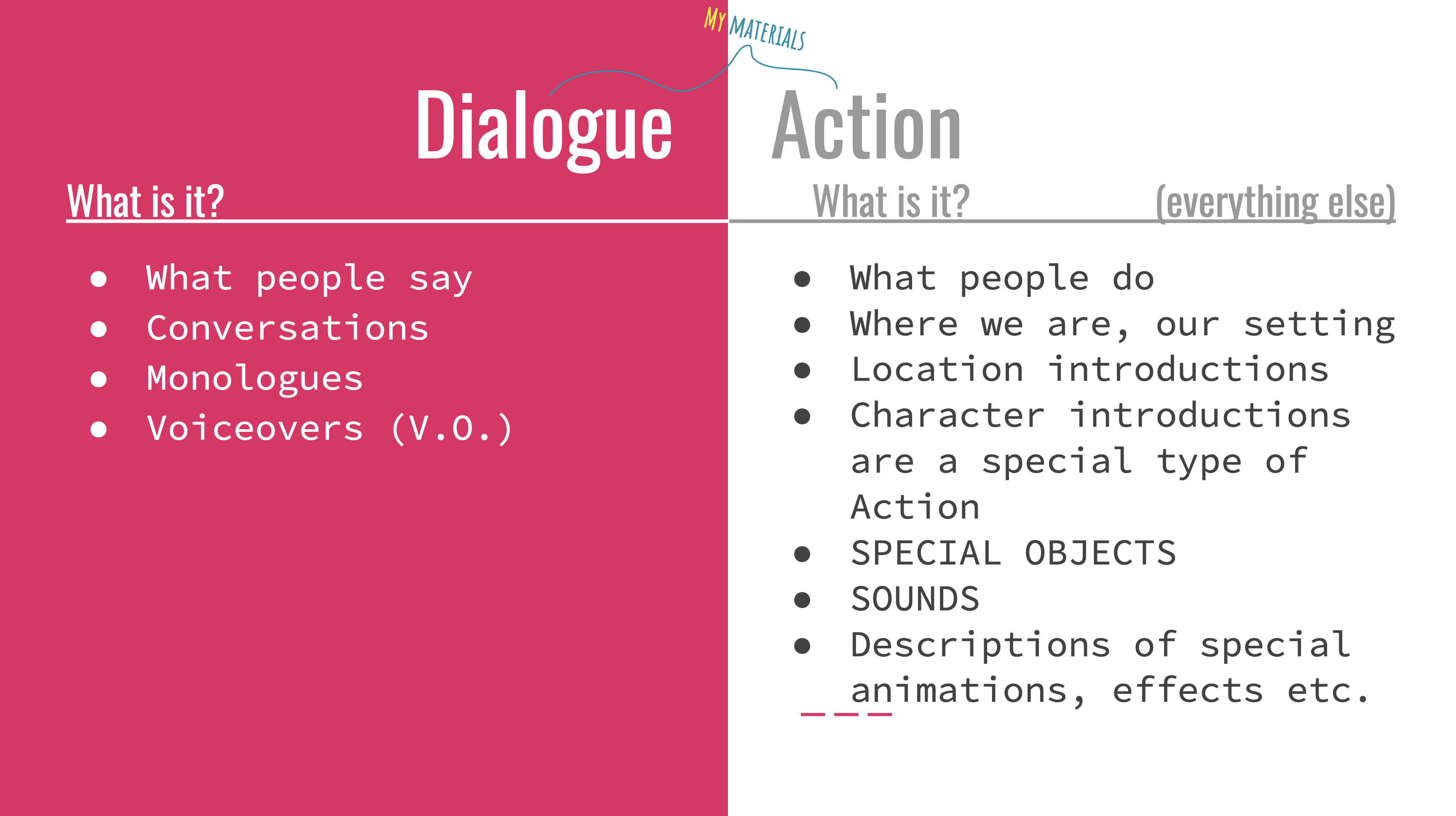 MY MATERIALS

Dialogue

What is it?

- What people say
- Conversations
- Monologues
- Voiceovers (V.O.)

Action

What is it? (everything else)

- What people do
- Where we are, our setting
- Location introductions
- Character introductions are a special type of Action
- SPECIAL OBJECTS
- SOUNDS
- Descriptions of special animations, effects etc.